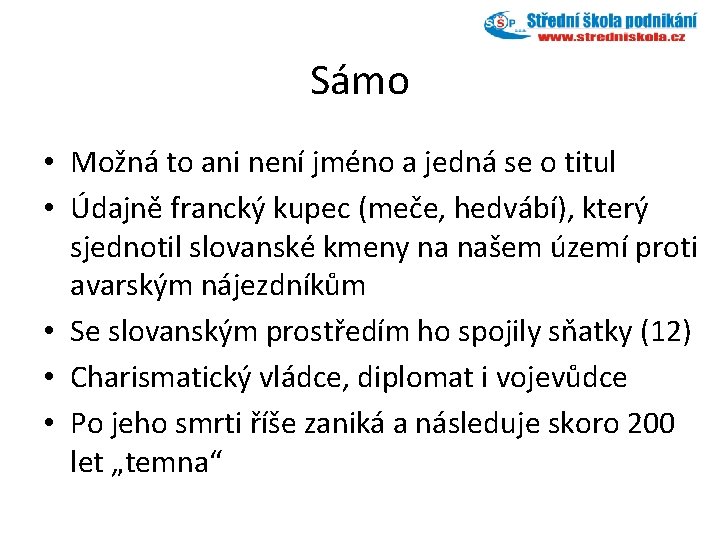 SŠP Střední škola podnikání
www.stredniskola.cz

Sámo

• Možná to ani není jméno a jedná se o titul
• Údajně francký kupec (meče, hedvábí), který sjednotil slovanské kmeny na našem území proti avarským nájezdníkům
• Se slovanským prostředím ho spojily sňatky (12)
• Charismatický vládce, diplomat i vojevůdce
• Po jeho smrti říše zaniká a následuje skoro 200 let „temna“